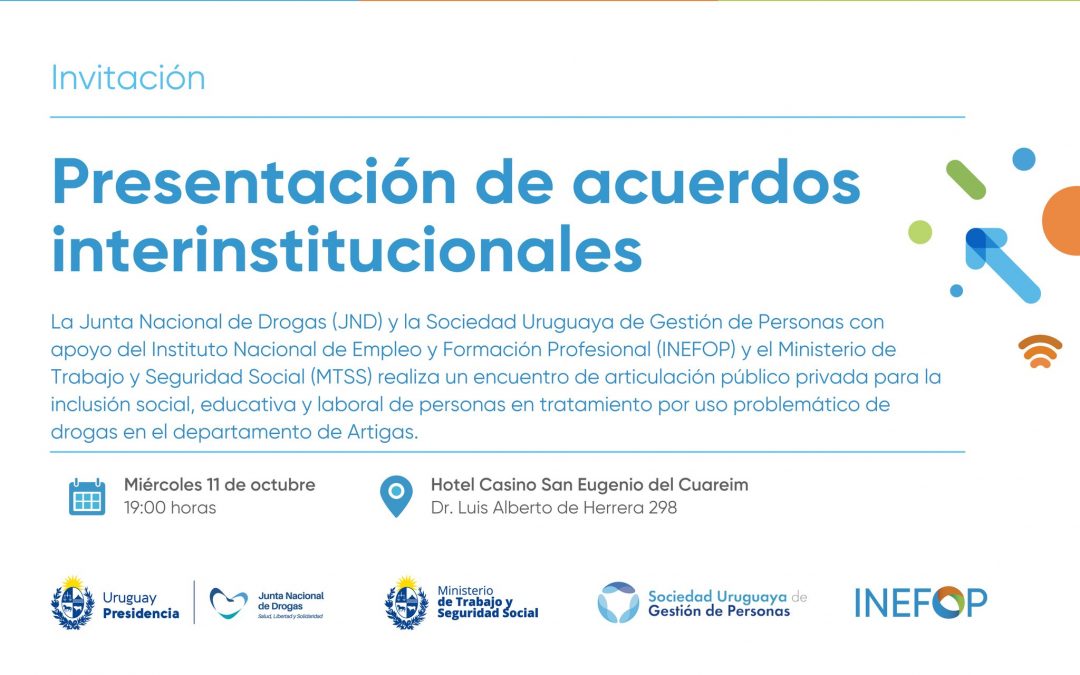 Invitación

Presentación de acuerdos interinstitucionales

La Junta Nacional de Drogas (JND) y la Sociedad Uruguaya de Gestión de Personas con apoyo del Instituto Nacional de Empleo y Formación Profesional (INEFOP) y el Ministerio de Trabajo y Seguridad Social (MTSS) realiza un encuentro de articulación público privada para la inclusión social, educativa y laboral de personas en tratamiento por uso problemático de drogas en el departamento de Artigas.

Miércoles 11 de octubre
19:00 horas

Hotel Casino San Eugenio del Cuareim
Dr. Luis Alberto de Herrera 298

Uruguay Presidencia

Junta Nacional de Drogas
Salud, Libertad y Solidaridad

Ministerio de Trabajo y Seguridad Social

Sociedad Uruguaya de Gestión de Personas

INEFOP